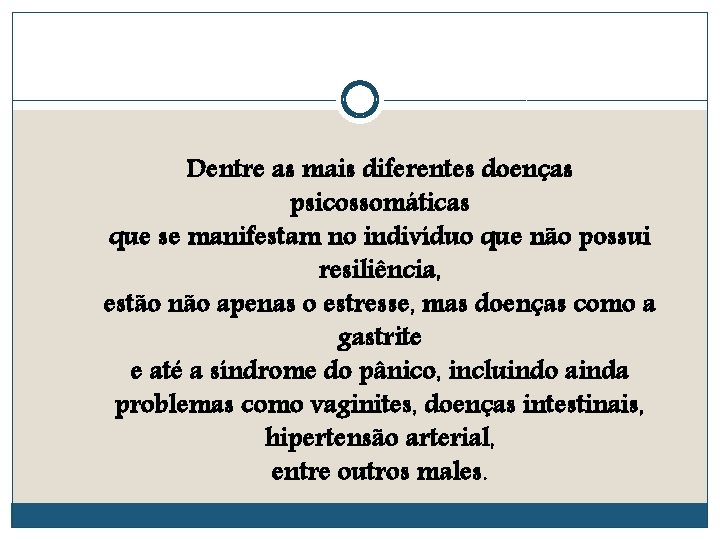 Dentre as mais diferentes doenças psicossomáticas
que se manifestam no indivíduo que não possui resiliência,
estão não apenas o estresse, mas doenças como a gastrite
e até a síndrome do pânico, incluindo ainda problemas como vaginites, doenças intestinais, hipertensão arterial,
entre outros males.